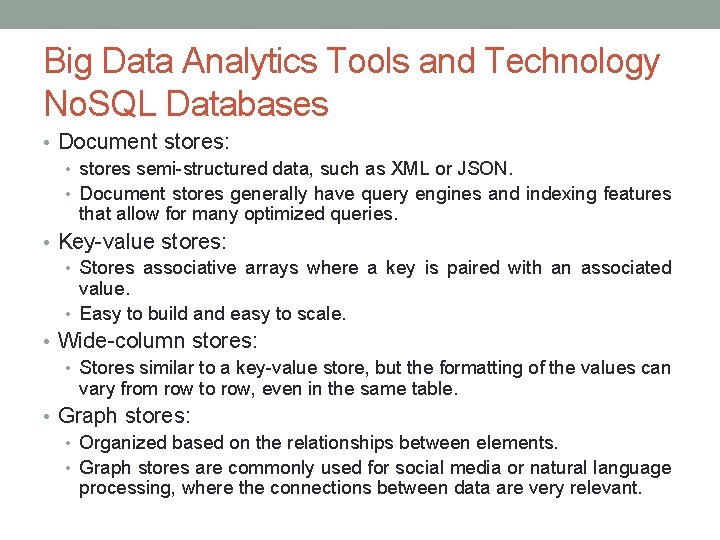 Big Data Analytics Tools and Technology
NoSQL Databases

• Document stores:
  • stores semi-structured data, such as XML or JSON.
  • Document stores generally have query engines and indexing features that allow for many optimized queries.
• Key-value stores:
  • Stores associative arrays where a key is paired with an associated value.
  • Easy to build and easy to scale.
• Wide-column stores:
  • Stores similar to a key-value store, but the formatting of the values can vary from row to row, even in the same table.
• Graph stores:
  • Organized based on the relationships between elements.
  • Graph stores are commonly used for social media or natural language processing, where the connections between data are very relevant.